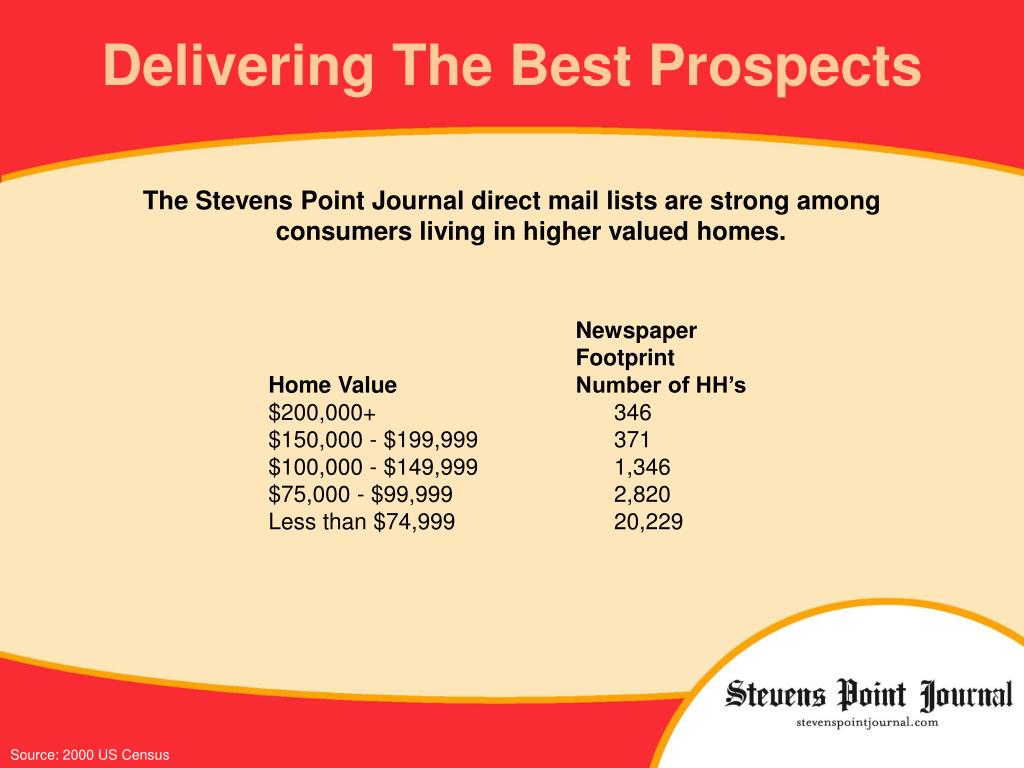 Delivering The Best Prospects

The Stevens Point Journal direct mail lists are strong among consumers living in higher valued homes.

| Home Value | Newspaper Footprint Number of HH’s |
|---|---|
| \$200,000+ | 346 |
| \$150,000 - \$199,999 | 371 |
| \$100,000 - \$149,999 | 1,346 |
| \$75,000 - \$99,999 | 2,820 |
| Less than \$74,999 | 20,229 |

Stevens Point Journal
stevenspointjournal.com

Source: 2000 US Census